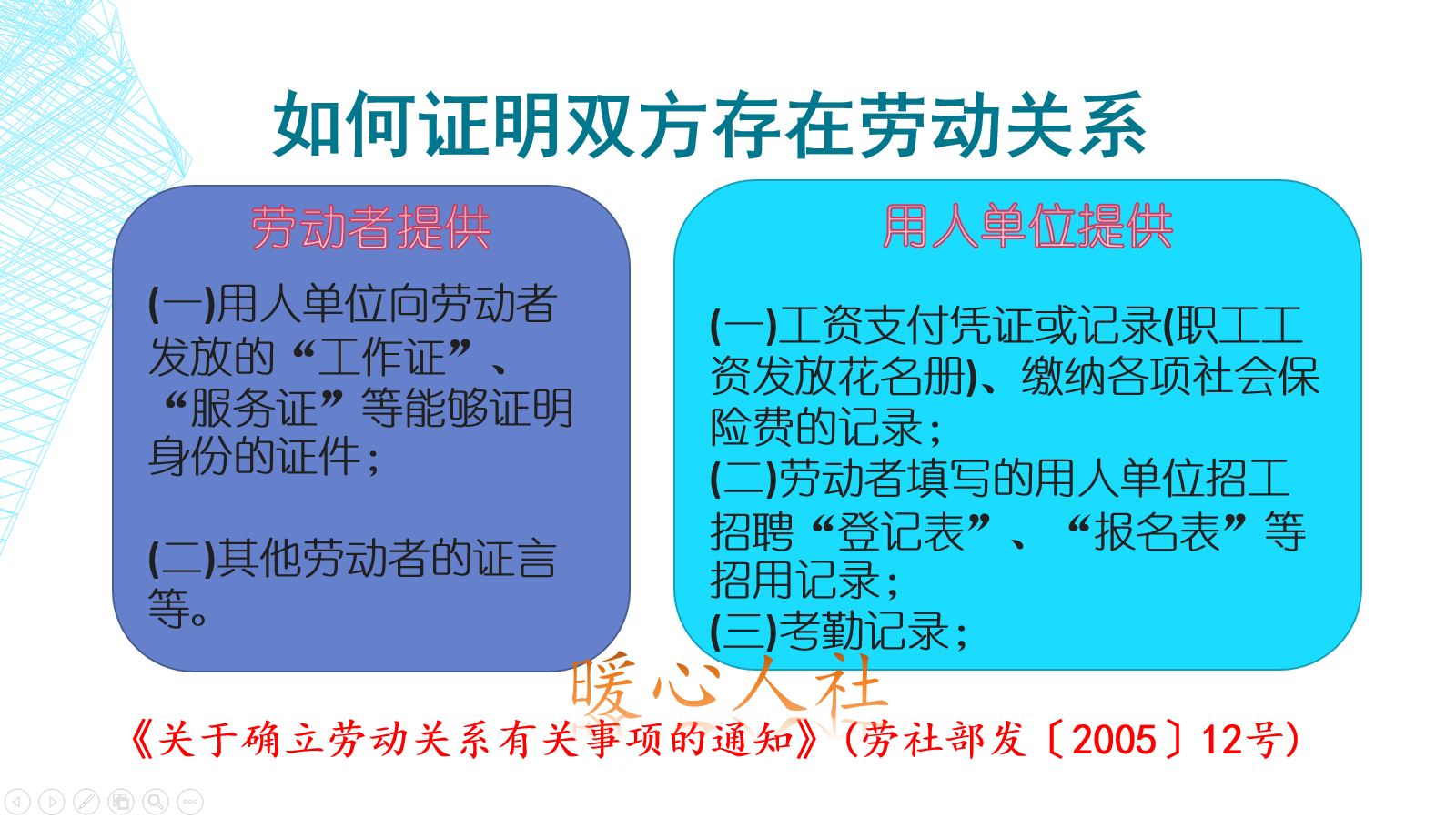 如何证明双方存在劳动关系

劳动者提供

(一)用人单位向劳动者发放的“工作证”、“服务证”等能够证明身份的证件；

(二)其他劳动者的证言等。

用人单位提供

(一)工资支付凭证或记录(职工工资发放花名册)、缴纳各项社会保险费的记录；
(二)劳动者填写的用人单位招工招聘“登记表”、“报名表”等招用记录；
(三)考勤记录；

暖心人社

《关于确立劳动关系有关事项的通知》（劳社部发〔2005〕12号）